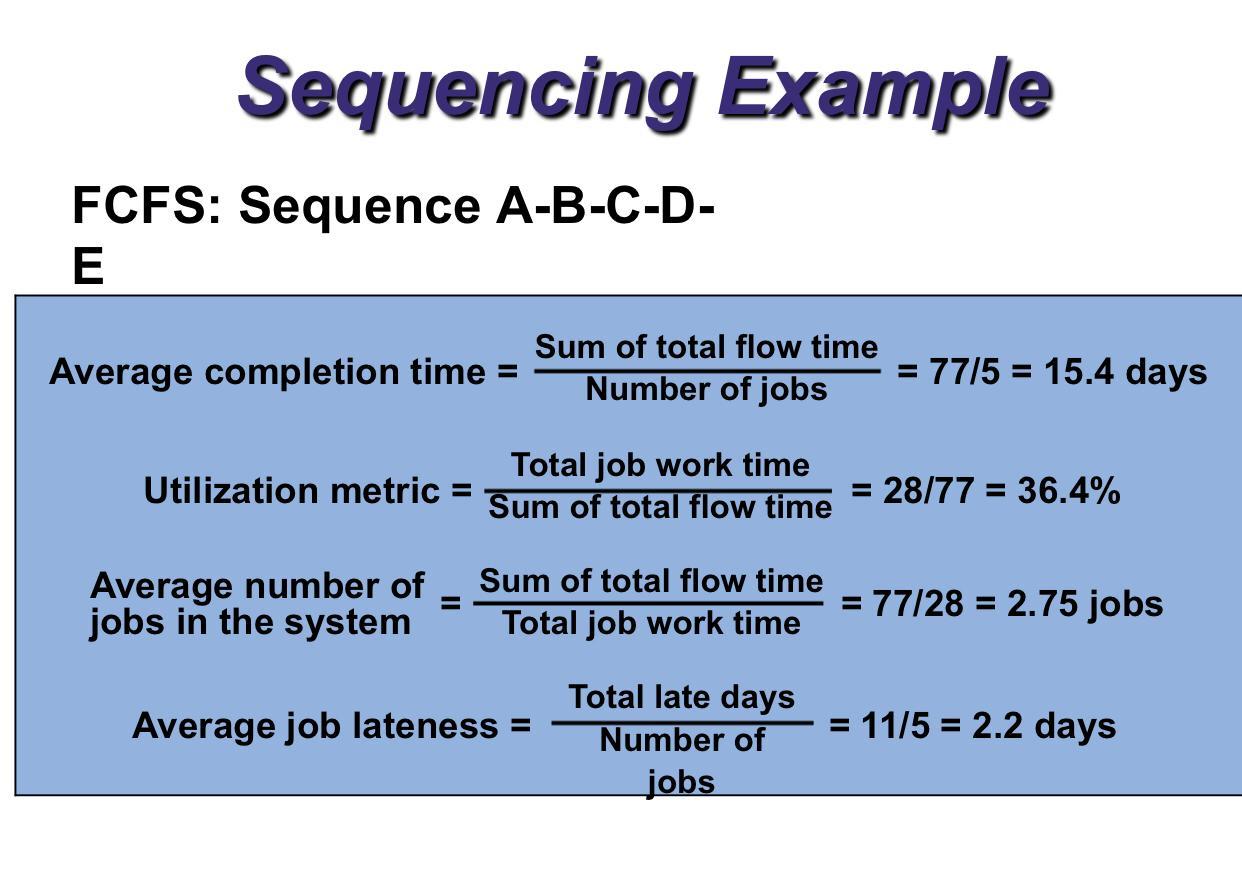 Sequencing Example

FCFS: Sequence A-B-C-D-E

Average completion time = $\frac{\text{Sum of total flow time}}{\text{Number of jobs}}$ = 77/5 = 15.4 days

Utilization metric = $\frac{\text{Total job work time}}{\text{Sum of total flow time}}$ = 28/77 = 36.4%

Average number of jobs in the system = $\frac{\text{Sum of total flow time}}{\text{Total job work time}}$ = 77/28 = 2.75 jobs

Average job lateness = $\frac{\text{Total late days}}{\text{Number of jobs}}$ = 11/5 = 2.2 days